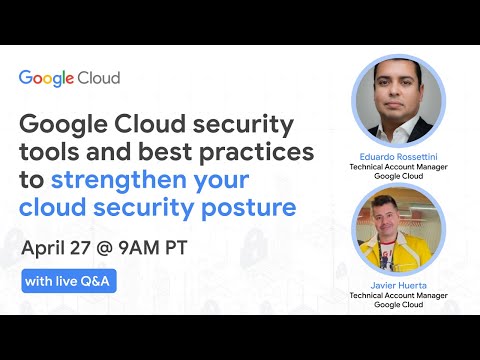 Google Cloud

Google Cloud security tools and best practices to strengthen your cloud security posture

April 27 @ 9AM PT

with live Q&A

Eduardo Rossettini
Technical Account Manager
Google Cloud

Javier Huerta
Technical Account Manager
Google Cloud